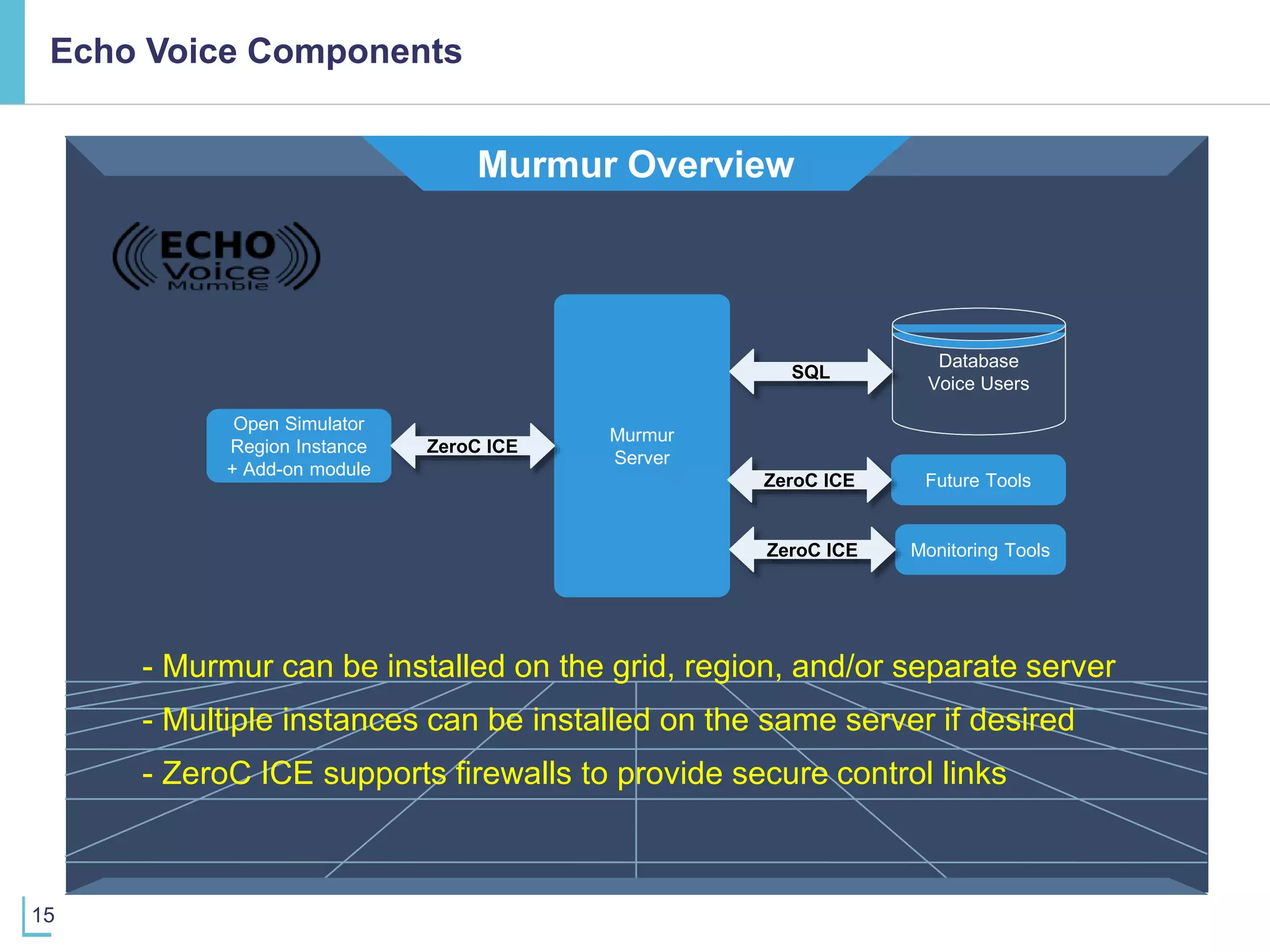 Echo Voice Components

Murmur Overview

ECHO
Voice
Mumble

Open Simulator
Region Instance
+ Add-on module

ZeroC ICE

Murmur
Server

SQL

Database
Voice Users

ZeroC ICE

Future Tools

ZeroC ICE

Monitoring Tools

- Murmur can be installed on the grid, region, and/or separate server
- Multiple instances can be installed on the same server if desired
- ZeroC ICE supports firewalls to provide secure control links

15